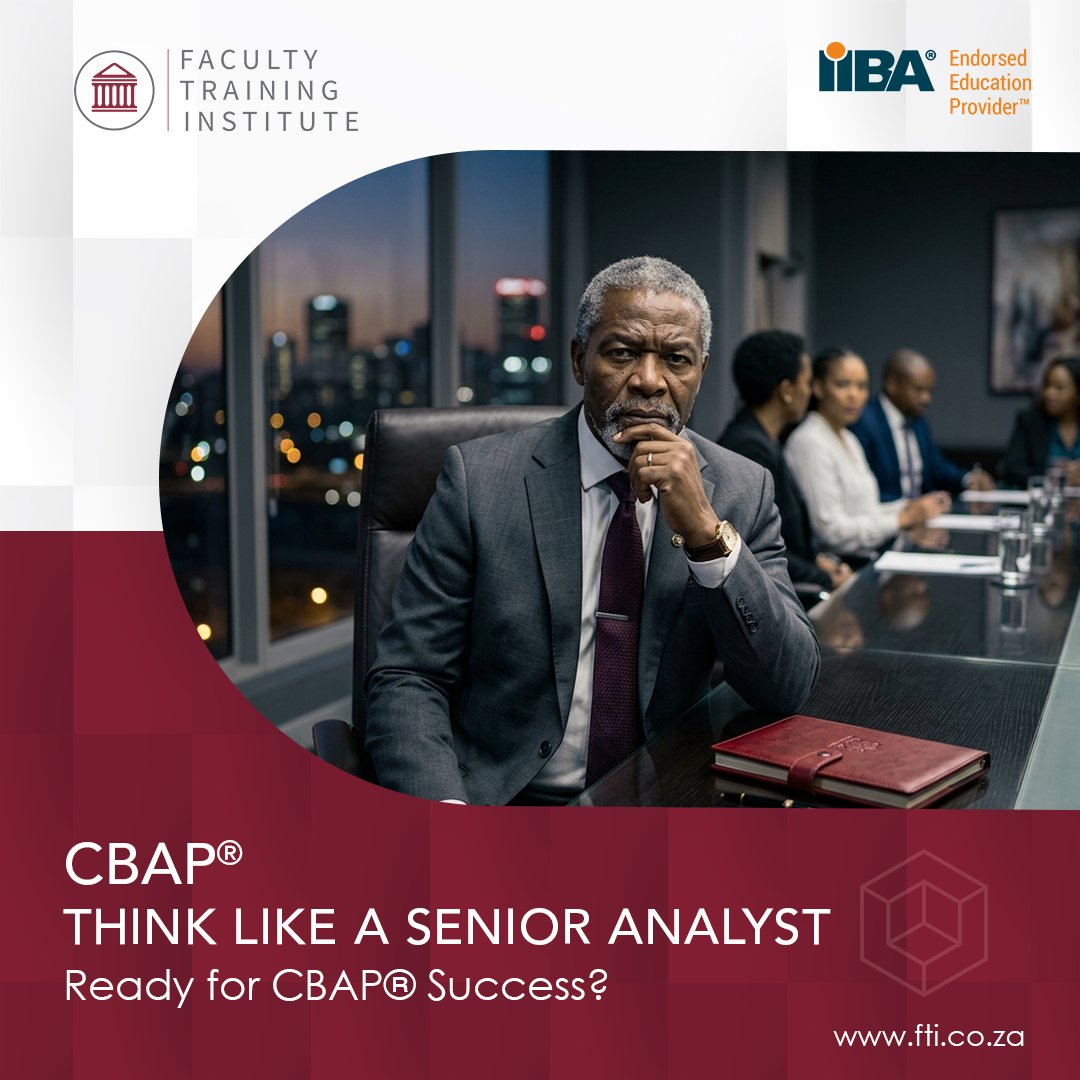 FACULTY TRAINING INSTITUTE

IIBA® Endorsed Education Provider™

CBAP®
THINK LIKE A SENIOR ANALYST
Ready for CBAP® Success?

www.fti.co.za